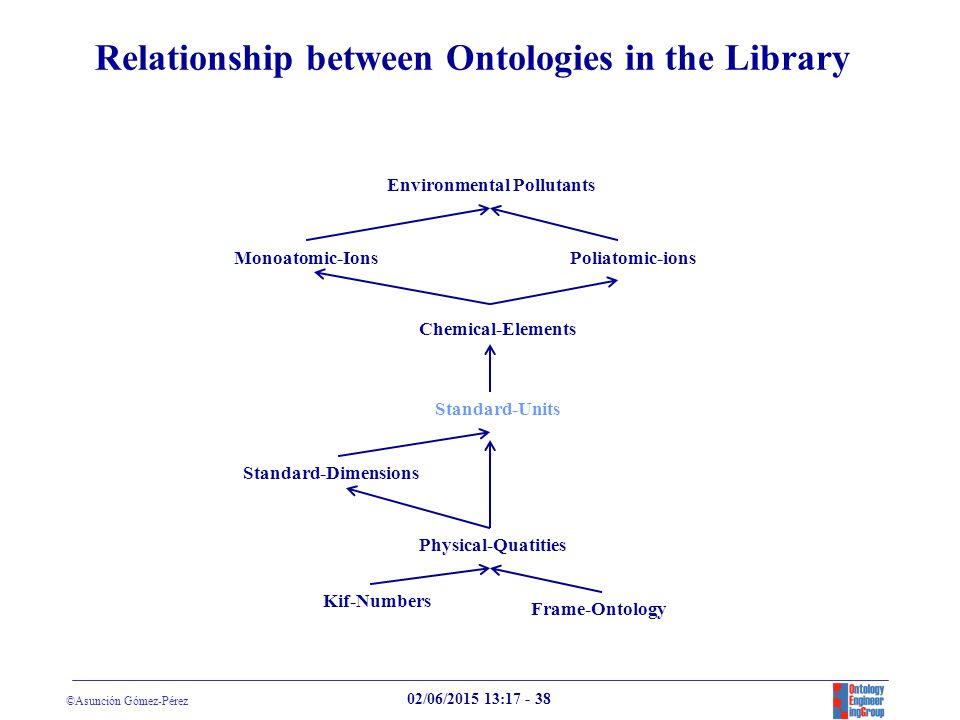 Relationship between Ontologies in the Library

Environmental Pollutants

Monoatomic-Ions

Poliatomic-ions

Chemical-Elements

Standard-Units

Standard-Dimensions

Physical-Quatities

Kif-Numbers

Frame-Ontology

©Asunción Gómez-Pérez

02/06/2015 13:17 - 38

Ontology Engineer ingGroup